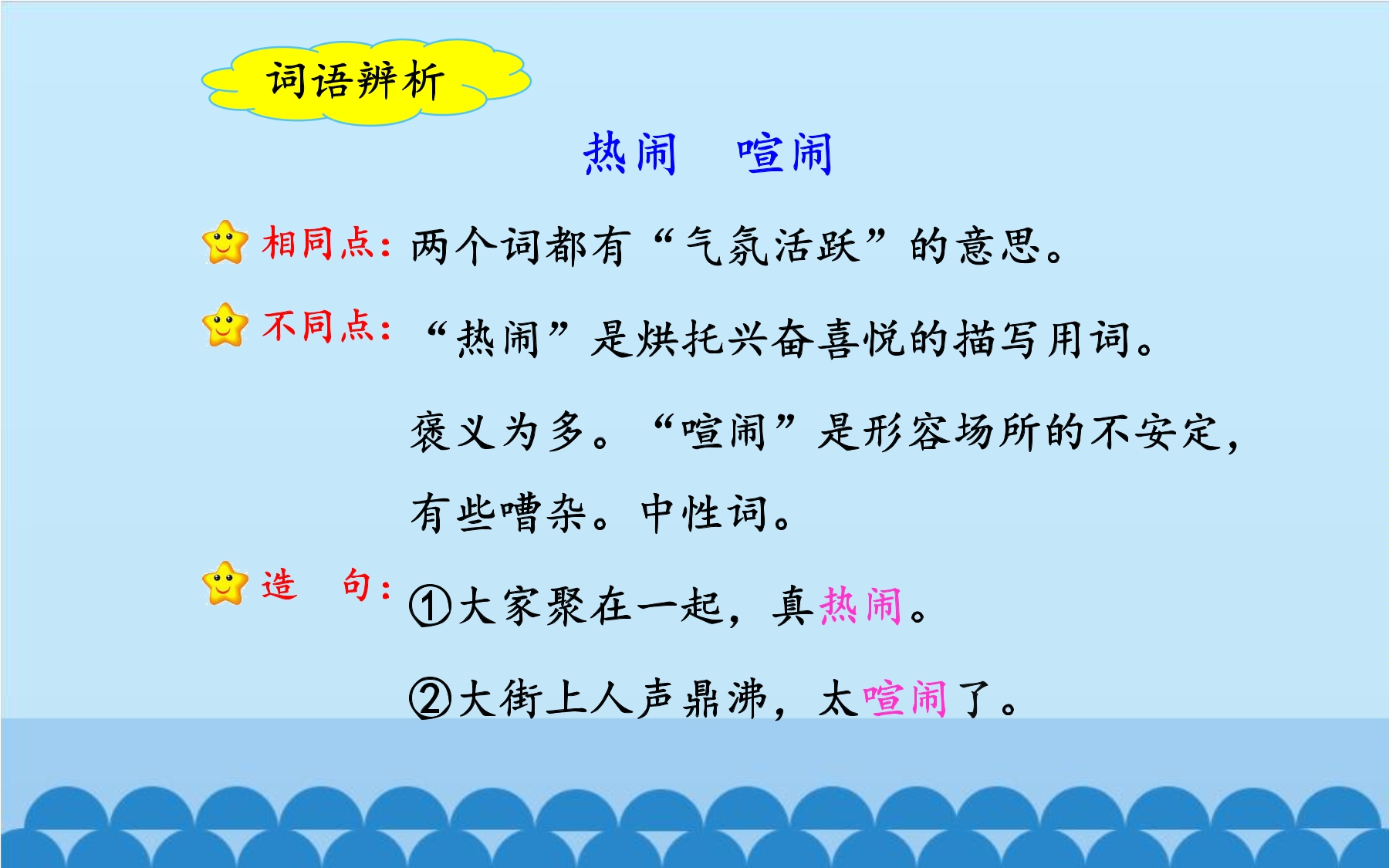 词语辨析

热闹　喧闹

相同点：两个词都有“气氛活跃”的意思。

不同点：“热闹”是烘托兴奋喜悦的描写用词。褒义为多。“喧闹”是形容场所的不安定，有些嘈杂。中性词。

造　句：①大家聚在一起，真热闹。

②大街上人声鼎沸，太喧闹了。